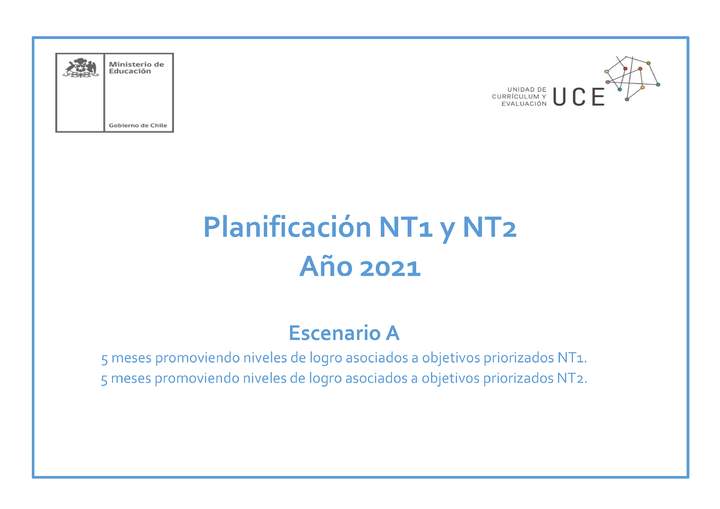 Ministerio de Educación

Gobierno de Chile

UNIDAD DE CURRÍCULUM Y EVALUACIÓN UCE

Planificación NT1 y NT2
Año 2021

Escenario A
5 meses promoviendo niveles de logro asociados a objetivos priorizados NT1.
5 meses promoviendo niveles de logro asociados a objetivos priorizados NT2.